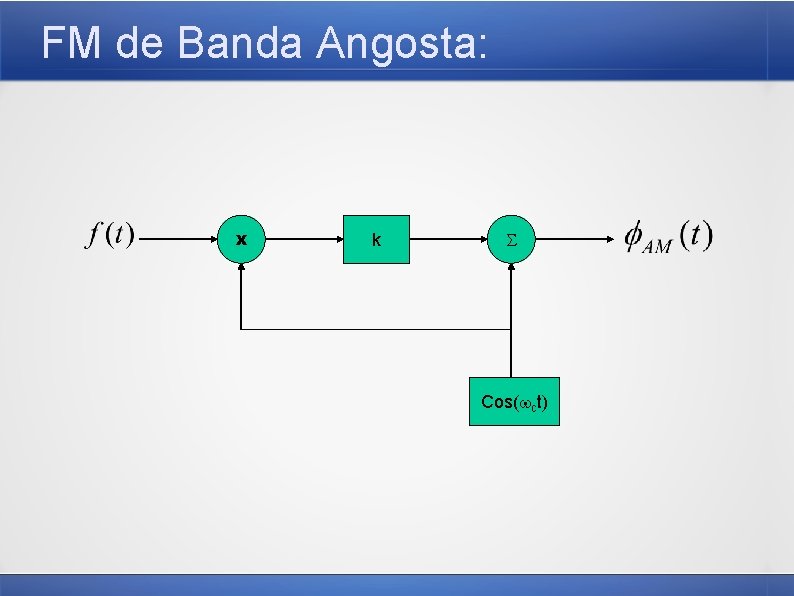 FM de Banda Angosta:

$f(t)$

x

k

$\Sigma$

$\phi_{AM}(t)$

Cos($\omega_c$t)